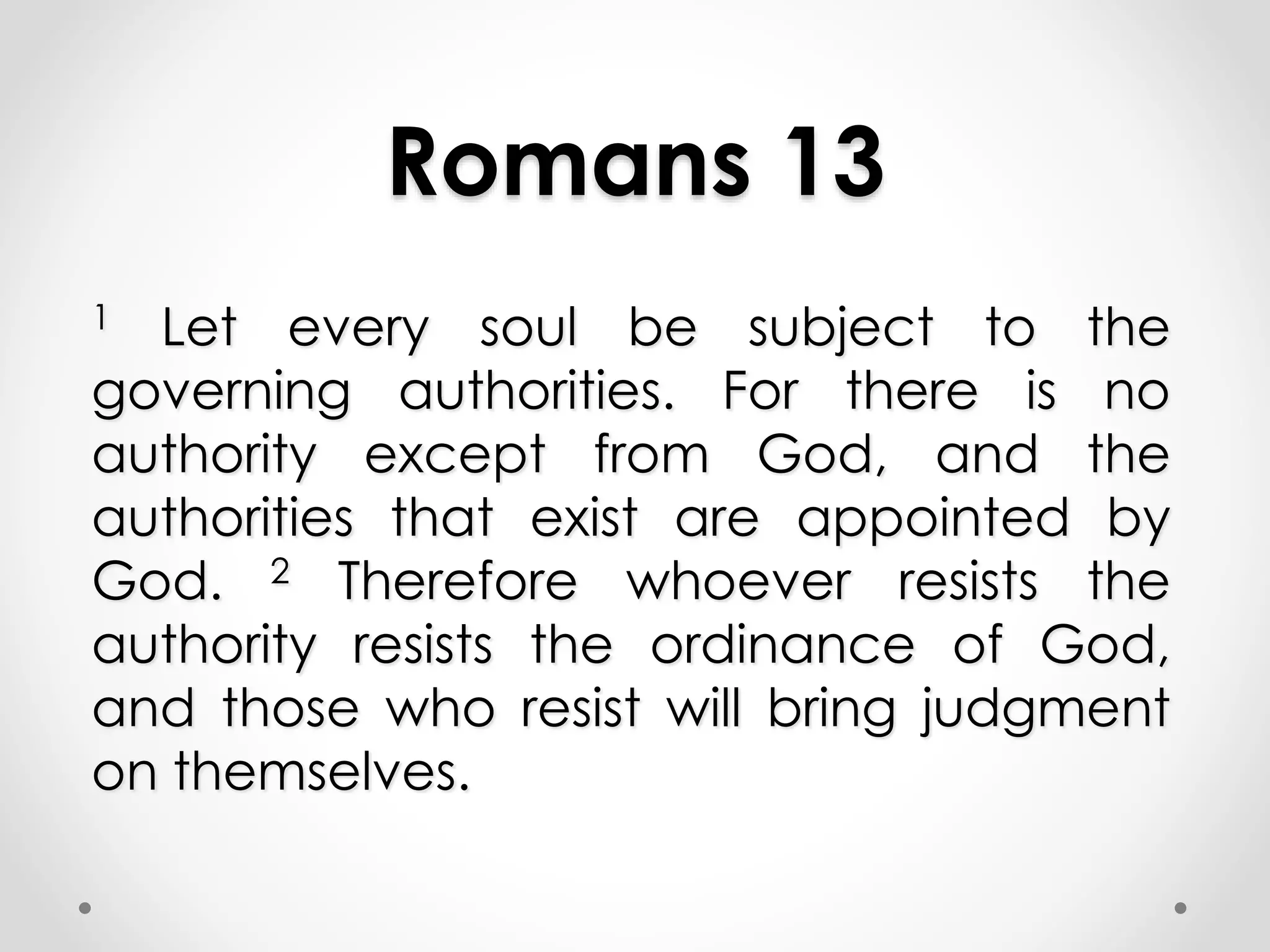 Romans 13

$^1$ Let every soul be subject to the governing authorities. For there is no authority except from God, and the authorities that exist are appointed by God. $^2$ Therefore whoever resists the authority resists the ordinance of God, and those who resist will bring judgment on themselves.